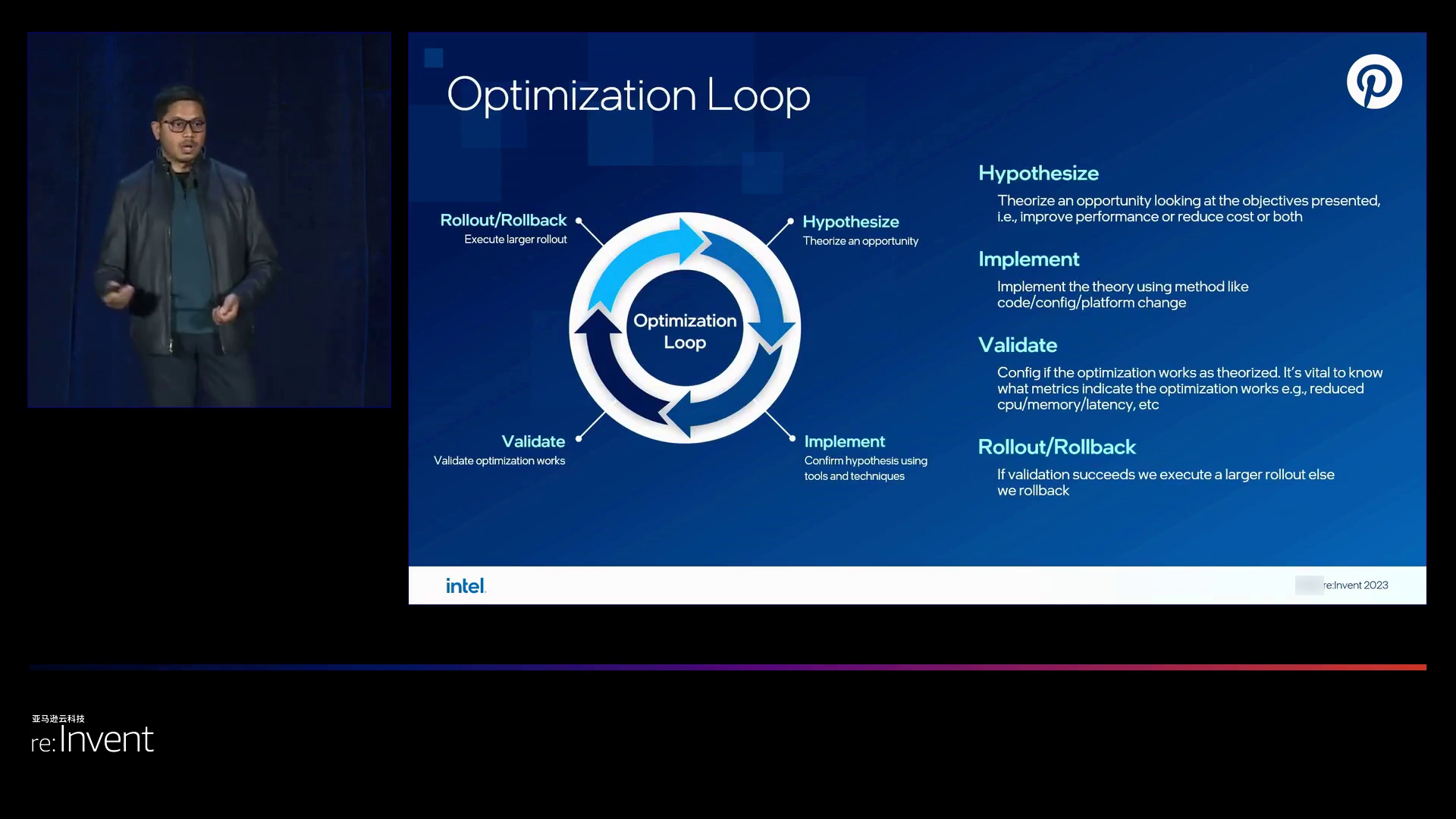 Optimization Loop

Rollout/Rollback
Execute larger rollout

Hypothesize
Theorize an opportunity

Optimization Loop

Validate
Validate optimization works

Implement
Confirm hypothesis using tools and techniques

Hypothesize
Theorize an opportunity looking at the objectives presented, i.e., improve performance or reduce cost or both

Implement
Implement the theory using method like code/config/platform change

Validate
Config if the optimization works as theorized. It's vital to know what metrics indicate the optimization works e.g., reduced cpu/memory/latency, etc

Rollout/Rollback
If validation succeeds we execute a larger rollout else we rollback

intel.

re:Invent 2023

亚马逊云科技
re:Invent